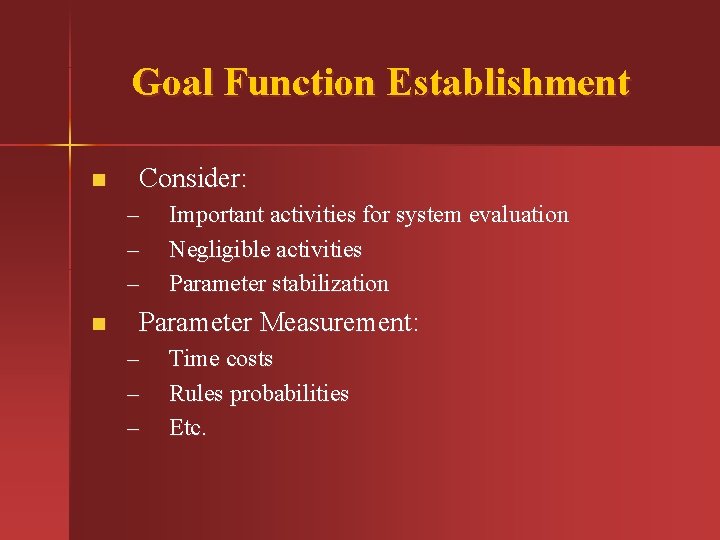 Goal Function Establishment

■ Consider:
– Important activities for system evaluation
– Negligible activities
– Parameter stabilization

■ Parameter Measurement:
– Time costs
– Rules probabilities
– Etc.